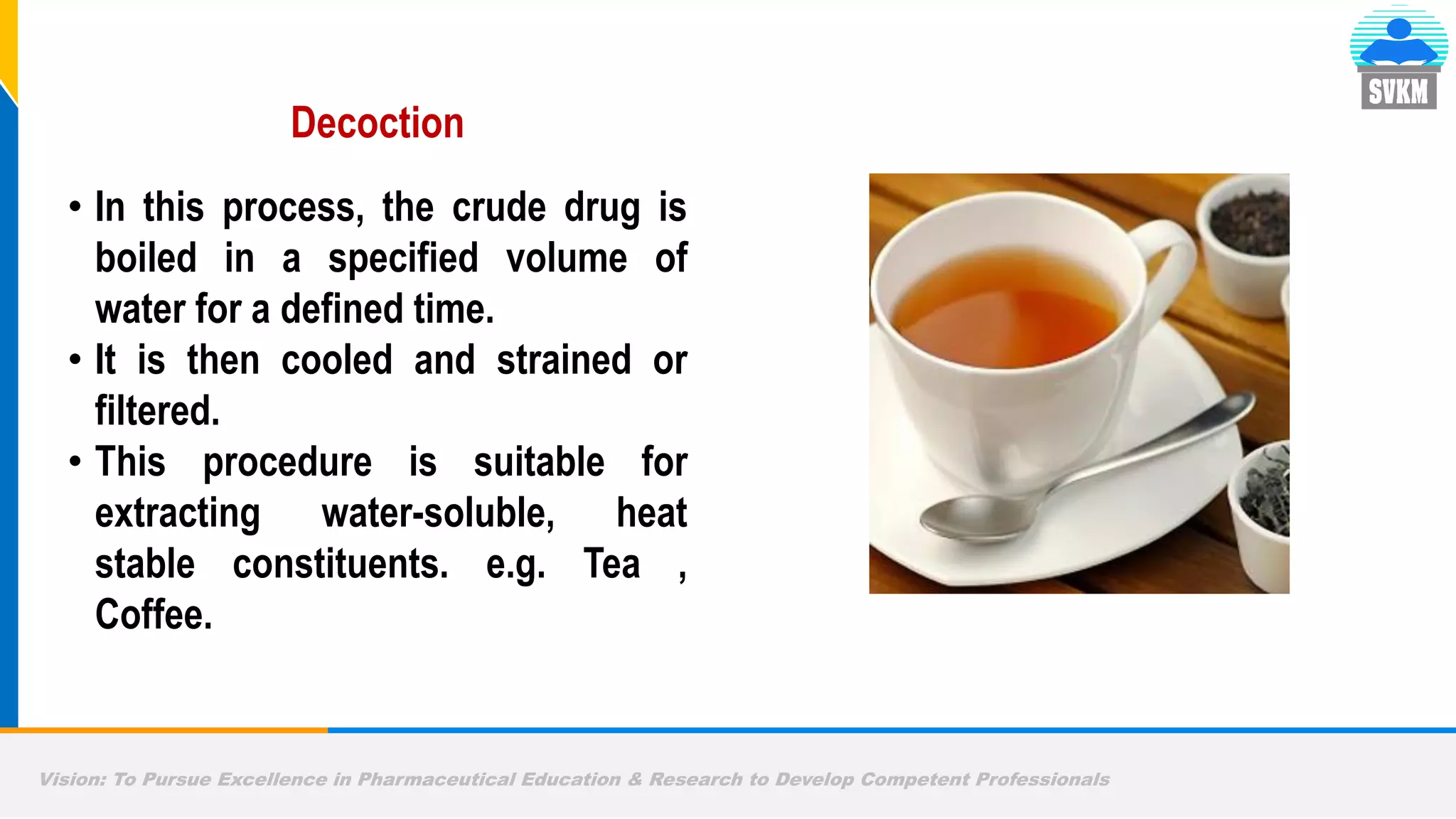 SVKM

Decoction

• In this process, the crude drug is boiled in a specified volume of water for a defined time.

• It is then cooled and strained or filtered.

• This procedure is suitable for extracting water-soluble, heat stable constituents. e.g. Tea , Coffee.

Vision: To Pursue Excellence in Pharmaceutical Education & Research to Develop Competent Professionals